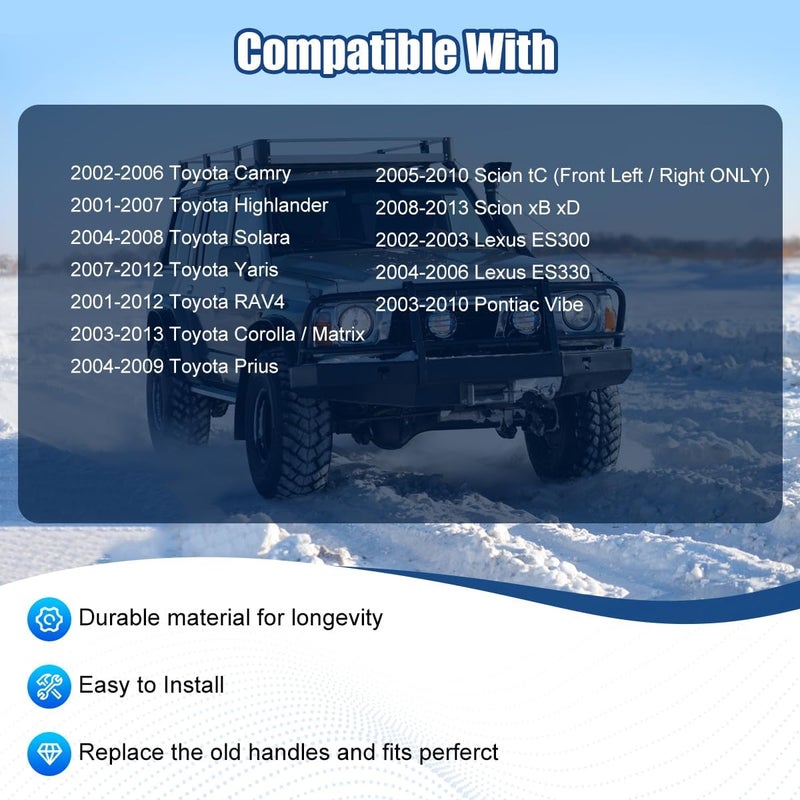 Compatible With

2002-2006 Toyota Camry
2001-2007 Toyota Highlander
2004-2008 Toyota Solara
2007-2012 Toyota Yaris
2001-2012 Toyota RAV4
2003-2013 Toyota Corolla / Matrix
2004-2009 Toyota Prius

2005-2010 Scion tC (Front Left / Right ONLY)
2008-2013 Scion xB xD
2002-2003 Lexus ES300
2004-2006 Lexus ES330
2003-2010 Pontiac Vibe

Durable material for longevity

Easy to Install

Replace the old handles and fits perferct